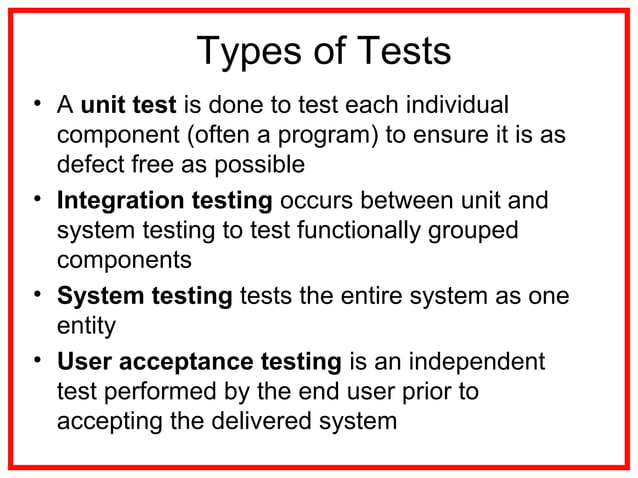 Types of Tests

• A unit test is done to test each individual component (often a program) to ensure it is as defect free as possible

• Integration testing occurs between unit and system testing to test functionally grouped components

• System testing tests the entire system as one entity

• User acceptance testing is an independent test performed by the end user prior to accepting the delivered system